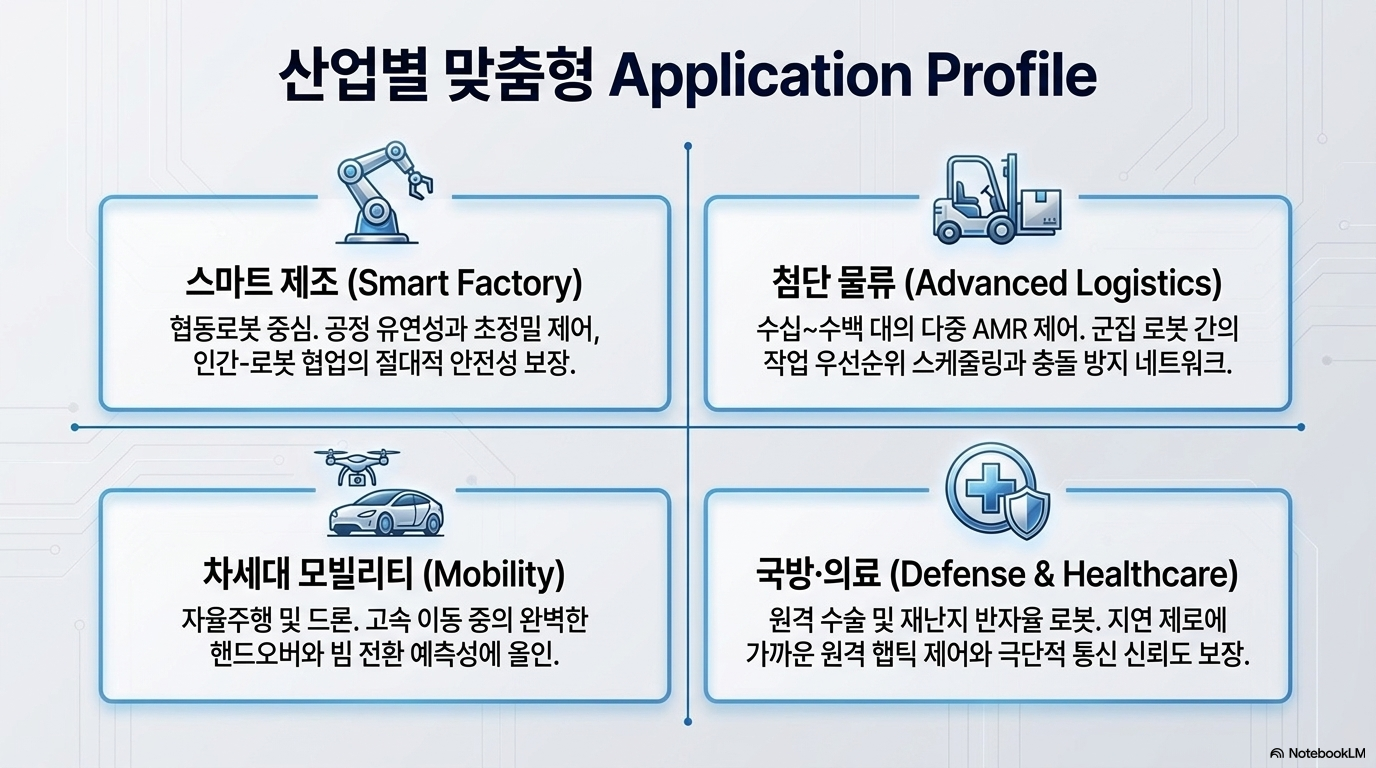 산업별 맞춤형 Application Profile

스마트 제조 (Smart Factory)
협동로봇 중심. 공정 유연성과 초정밀 제어, 인간-로봇 협업의 절대적 안전성 보장.

첨단 물류 (Advanced Logistics)
수십~수백 대의 다중 AMR 제어. 군집 로봇 간의 작업 우선순위 스케줄링과 충돌 방지 네트워크.

차세대 모빌리티 (Mobility)
자율주행 및 드론. 고속 이동 중의 완벽한 핸드오버와 빔 전환 예측성에 올인.

국방·의료 (Defense & Healthcare)
원격 수술 및 재난지 반자율 로봇. 지연 제로에 가까운 원격 햅틱 제어와 극단적 통신 신뢰도 보장.

NotebookLM